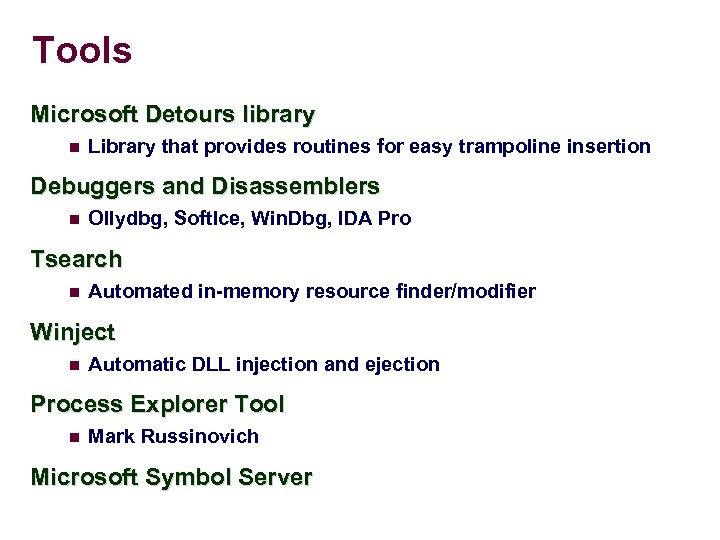 Tools

Microsoft Detours library

- Library that provides routines for easy trampoline insertion

Debuggers and Disassemblers

- Ollydbg, SoftIce, WinDbg, IDA Pro

Tsearch

- Automated in-memory resource finder/modifier

Winject

- Automatic DLL injection and ejection

Process Explorer Tool

- Mark Russinovich

Microsoft Symbol Server